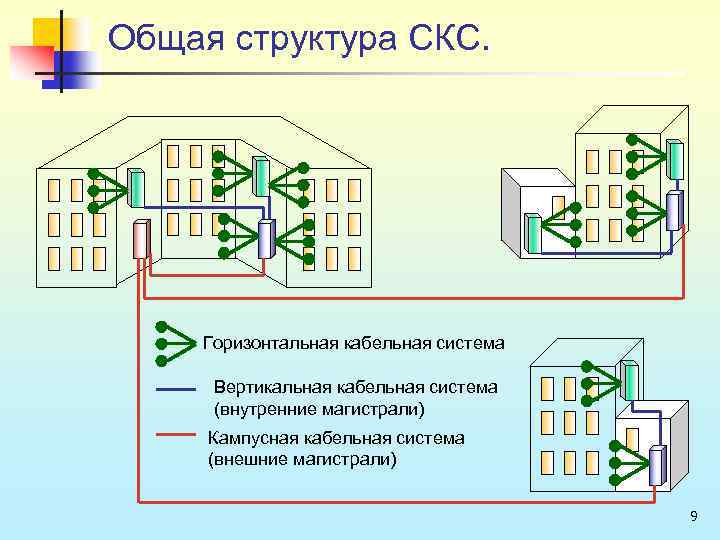 Общая структура СКС.

Горизонтальная кабельная система

Вертикальная кабельная система
(внутренние магистрали)

Кампусная кабельная система
(внешние магистрали)

9